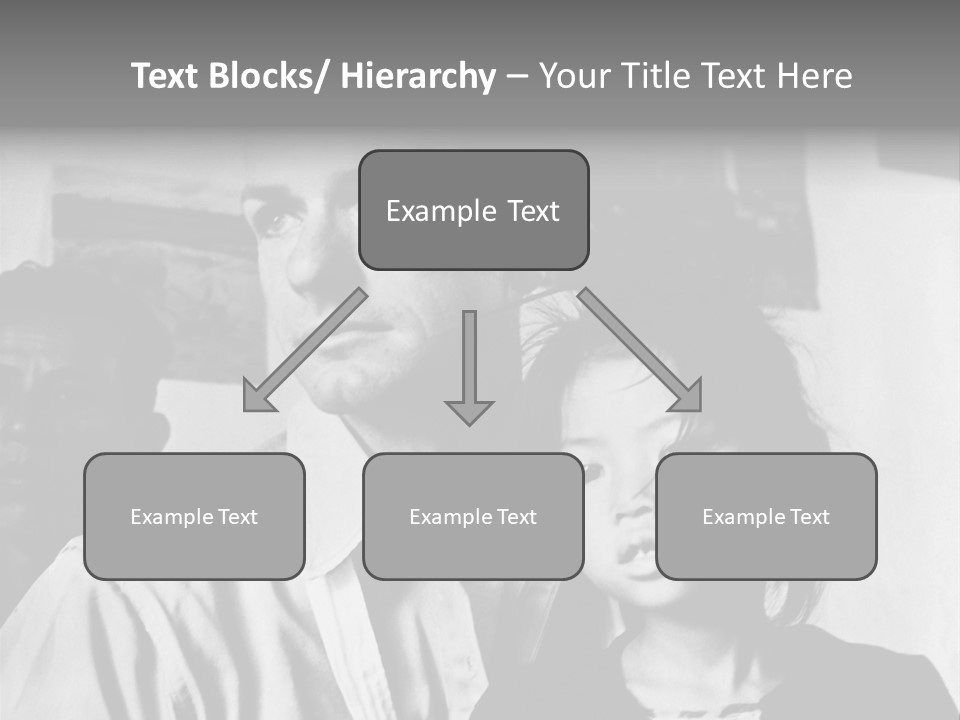 Text Blocks/ Hierarchy – Your Title Text Here

Example Text

Example Text

Example Text

Example Text